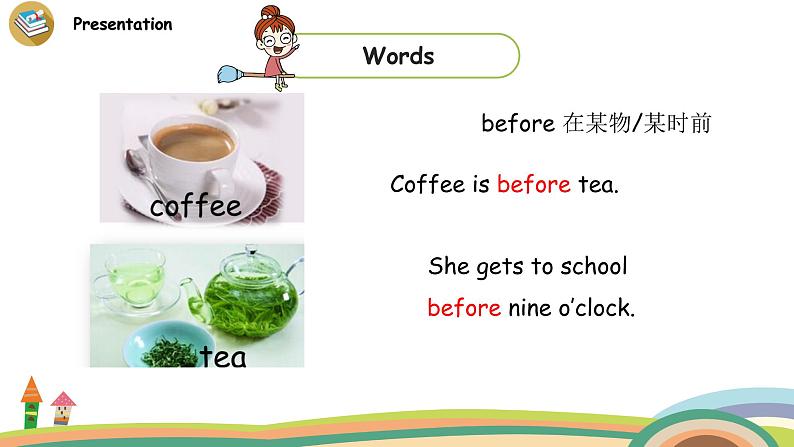 Presentation

Words

coffee

tea

before 在某物/某时前

Coffee is before tea.

She gets to school before nine o'clock.